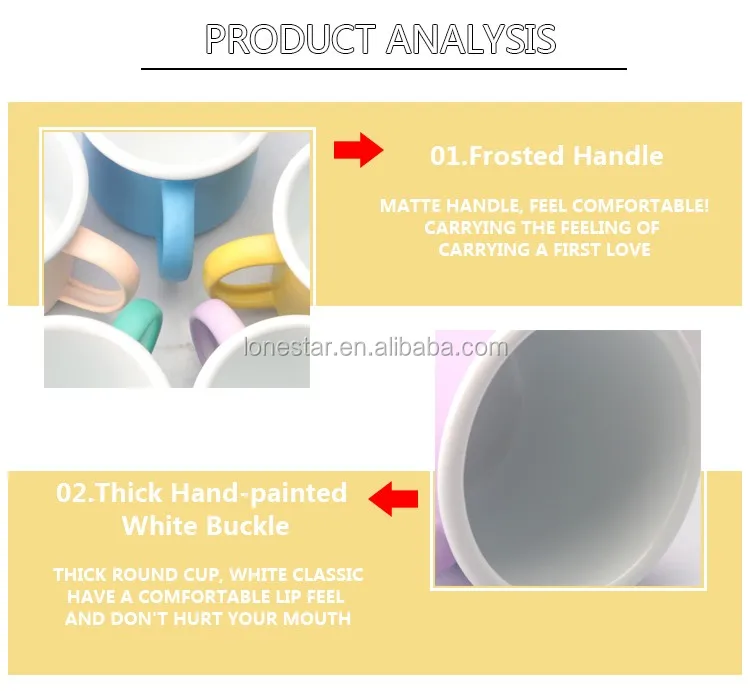 PRODUCT ANALYSIS

01.Frosted Handle

MATTE HANDLE, FEEL COMFORTABLE! CARRYING THE FEELING OF CARRYING A FIRST LOVE

lonestar.en.alibaba.com

02.Thick Hand-painted White Buckle

THICK ROUND CUP, WHITE CLASSIC HAVE A COMFORTABLE LIP FEEL AND DON'T HURT YOUR MOUTH